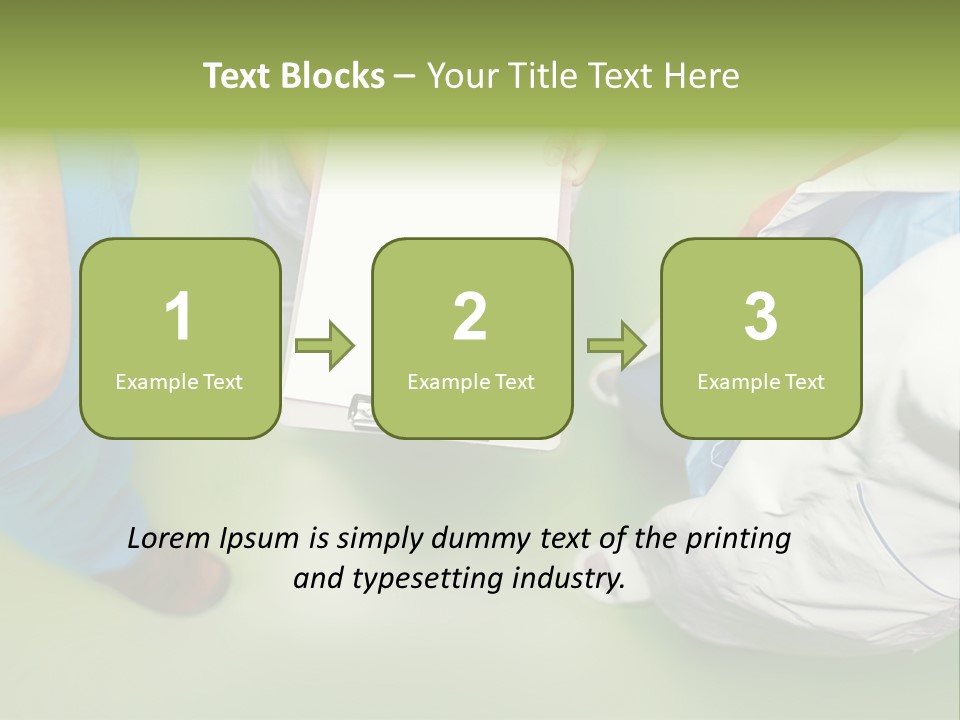 Text Blocks – Your Title Text Here

1
Example Text

2
Example Text

3
Example Text

Lorem Ipsum is simply dummy text of the printing and typesetting industry.